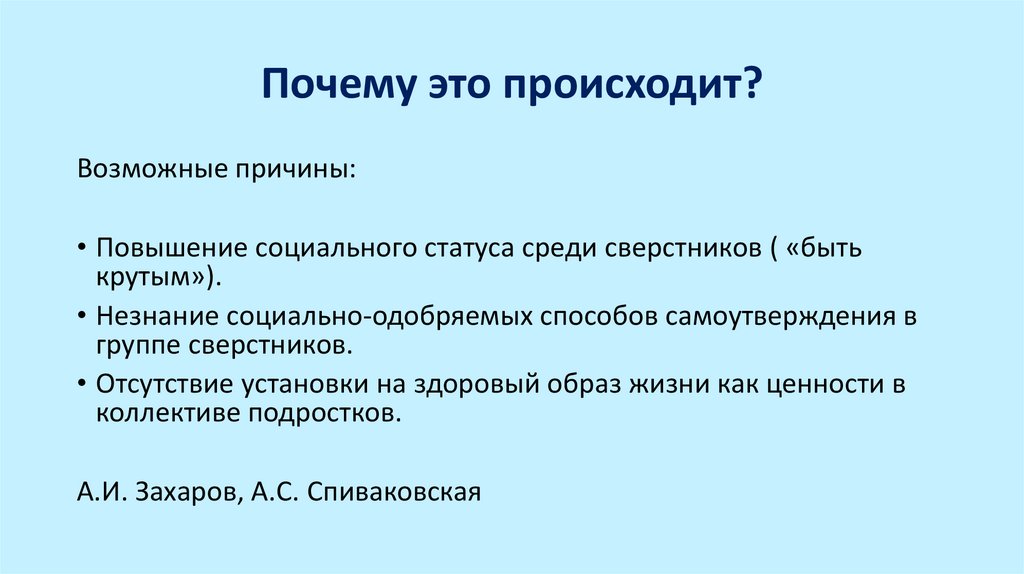 Почему это происходит?

Возможные причины:

• Повышение социального статуса среди сверстников ( «быть крутым»).
• Незнание социально-одобряемых способов самоутверждения в группе сверстников.
• Отсутствие установки на здоровый образ жизни как ценности в коллективе подростков.

А.И. Захаров, А.С. Спиваковская